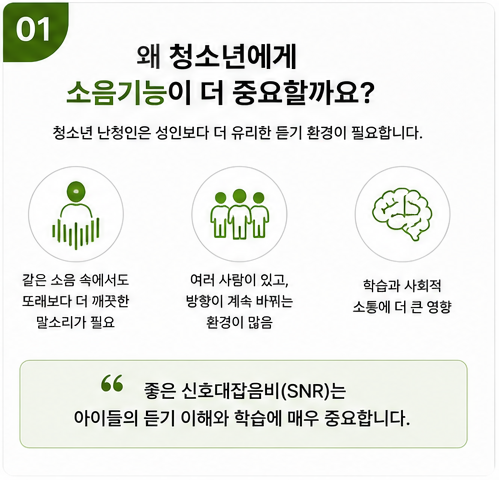 01

왜 청소년에게
소음기능이 더 중요할까요?

청소년 난청인은 성인보다 더 유리한 듣기 환경이 필요합니다.

같은 소음 속에서도
또래보다 더 깨끗한
말소리가 필요

여러 사람이 있고,
방향이 계속 바뀌는
환경이 많음

학습과 사회적
소통에 더 큰 영향

“ 좋은 신호대잡음비(SNR)는
아이들의 듣기 이해와 학습에 매우 중요합니다.